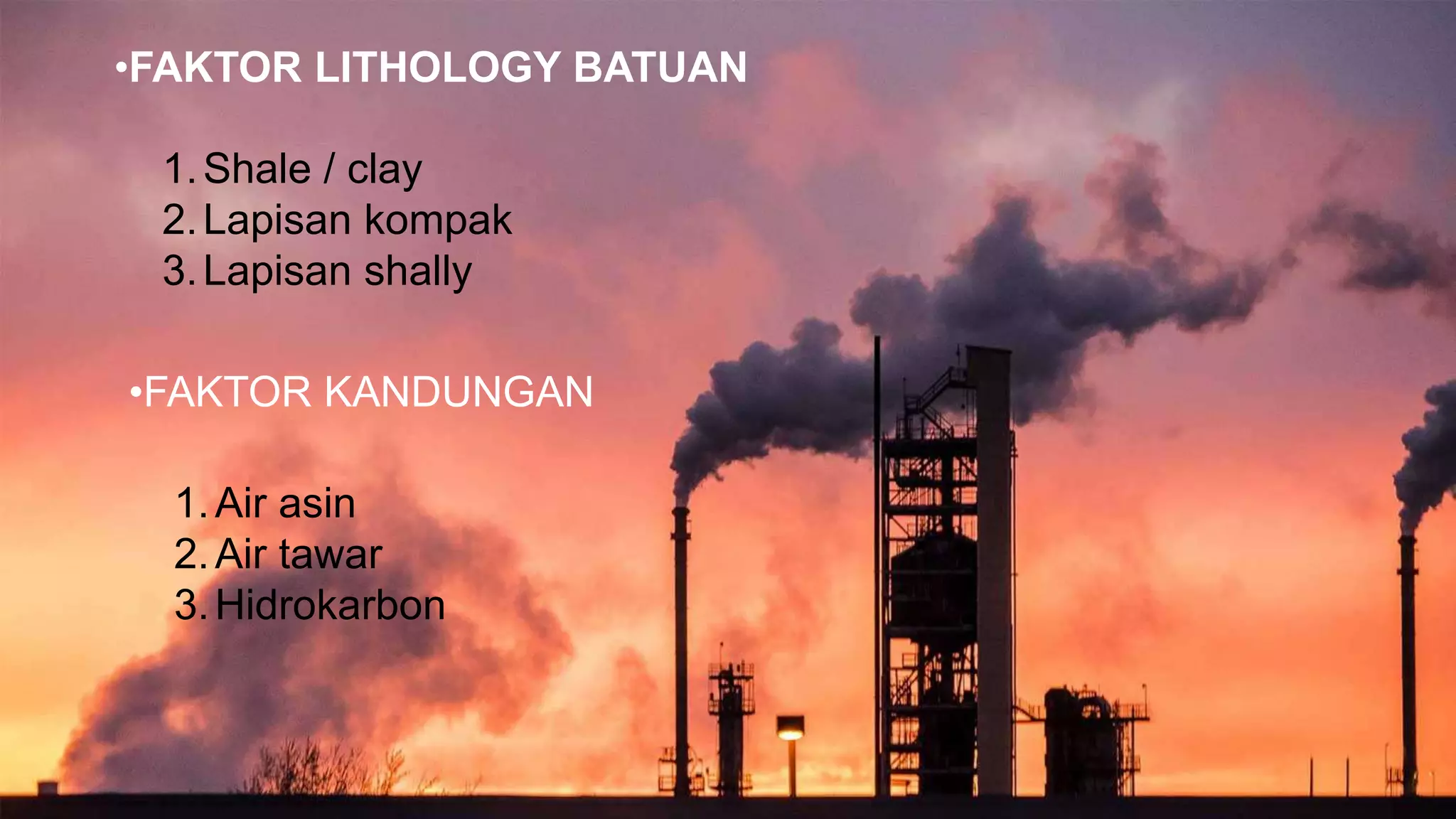 •FAKTOR LITHOLOGY BATUAN

1. Shale / clay
2. Lapisan kompak
3. Lapisan shally

•FAKTOR KANDUNGAN

1. Air asin
2. Air tawar
3. Hidrokarbon